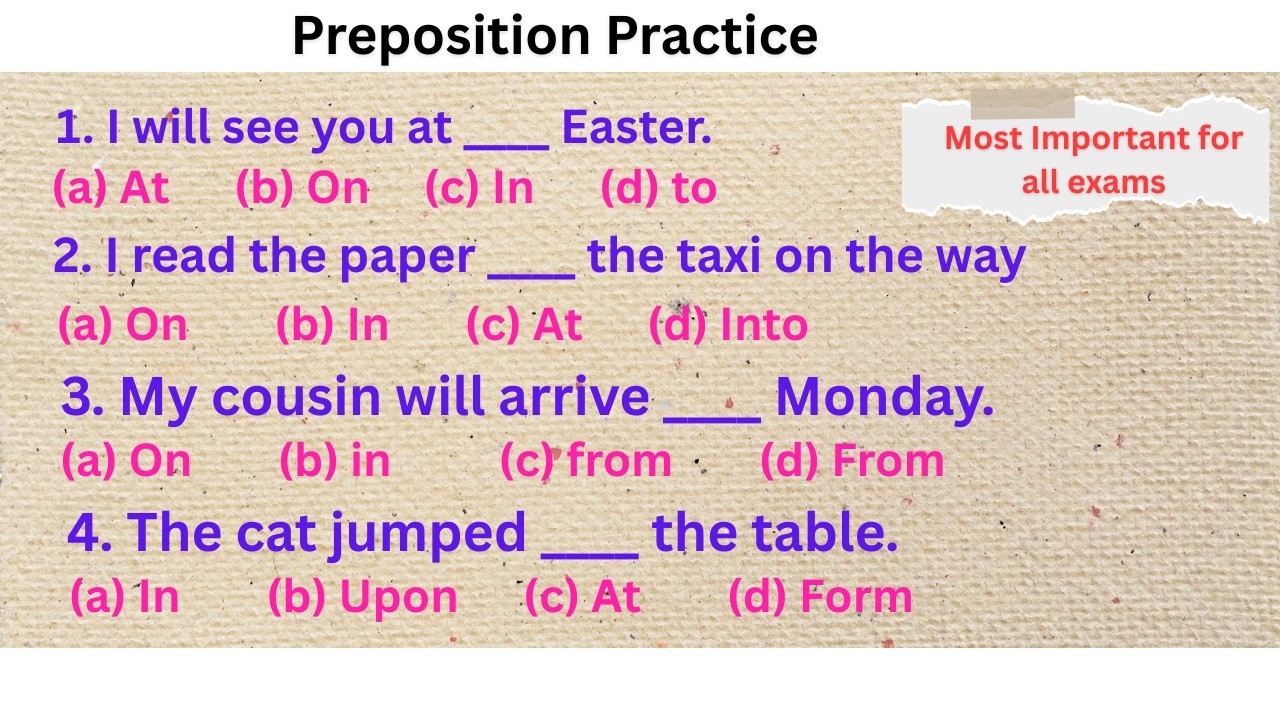 Preposition Practice

Most Important for all exams

1. I will see you at ____ Easter.
(a) At (b) On (c) In (d) to

2. I read the paper ____ the taxi on the way
(a) On (b) In (c) At (d) Into

3. My cousin will arrive ____ Monday.
(a) On (b) in (c) from (d) From

4. The cat jumped ____ the table.
(a) In (b) Upon (c) At (d) Form